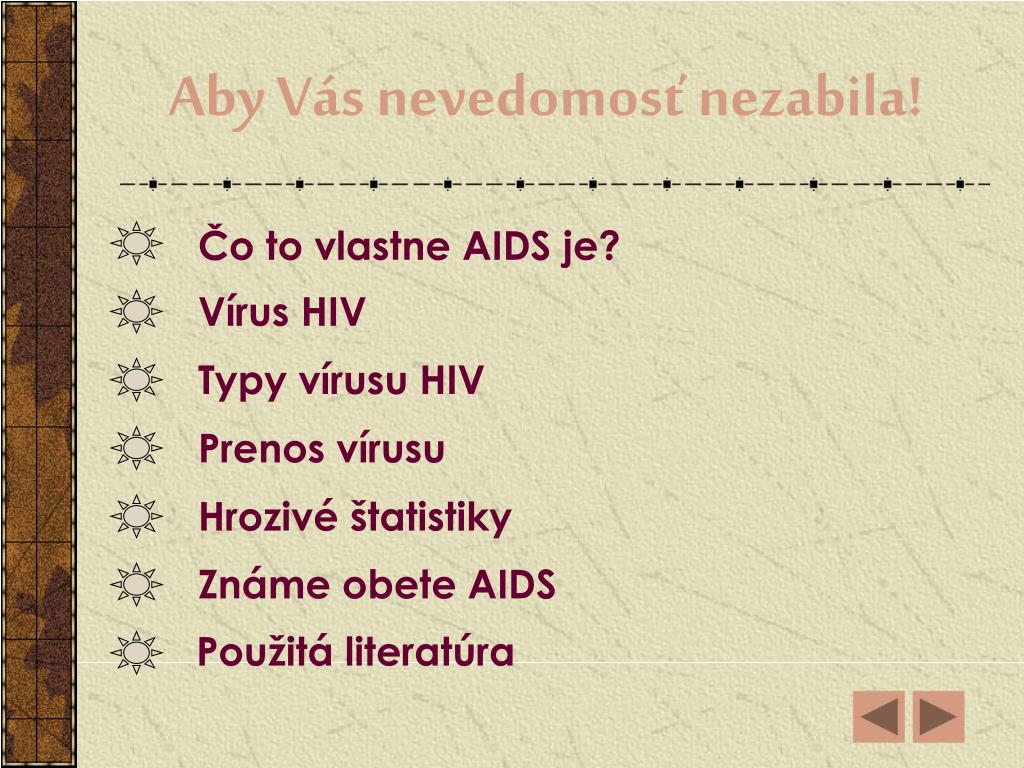 Aby Vás nevedomosť nezabila!

Čo to vlastne AIDS je?
Vírus HIV
Typy vírusu HIV
Prenos vírusu
Hrozivé štatistiky
Známe obete AIDS
Použitá literatúra